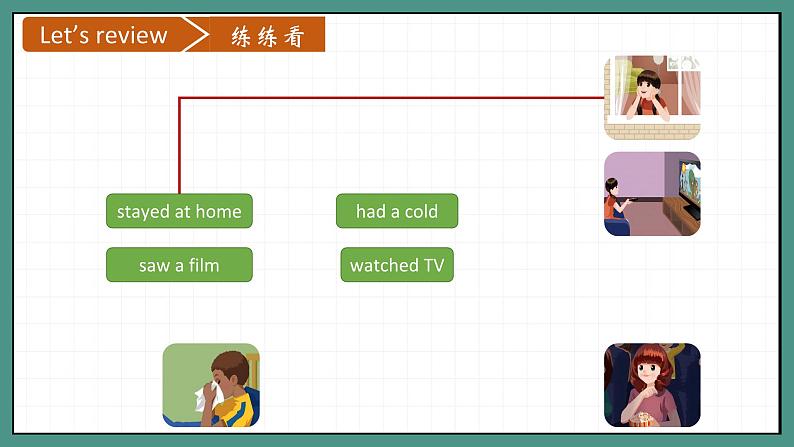 Let's review
练练看

stayed at home
had a cold
saw a film
watched TV